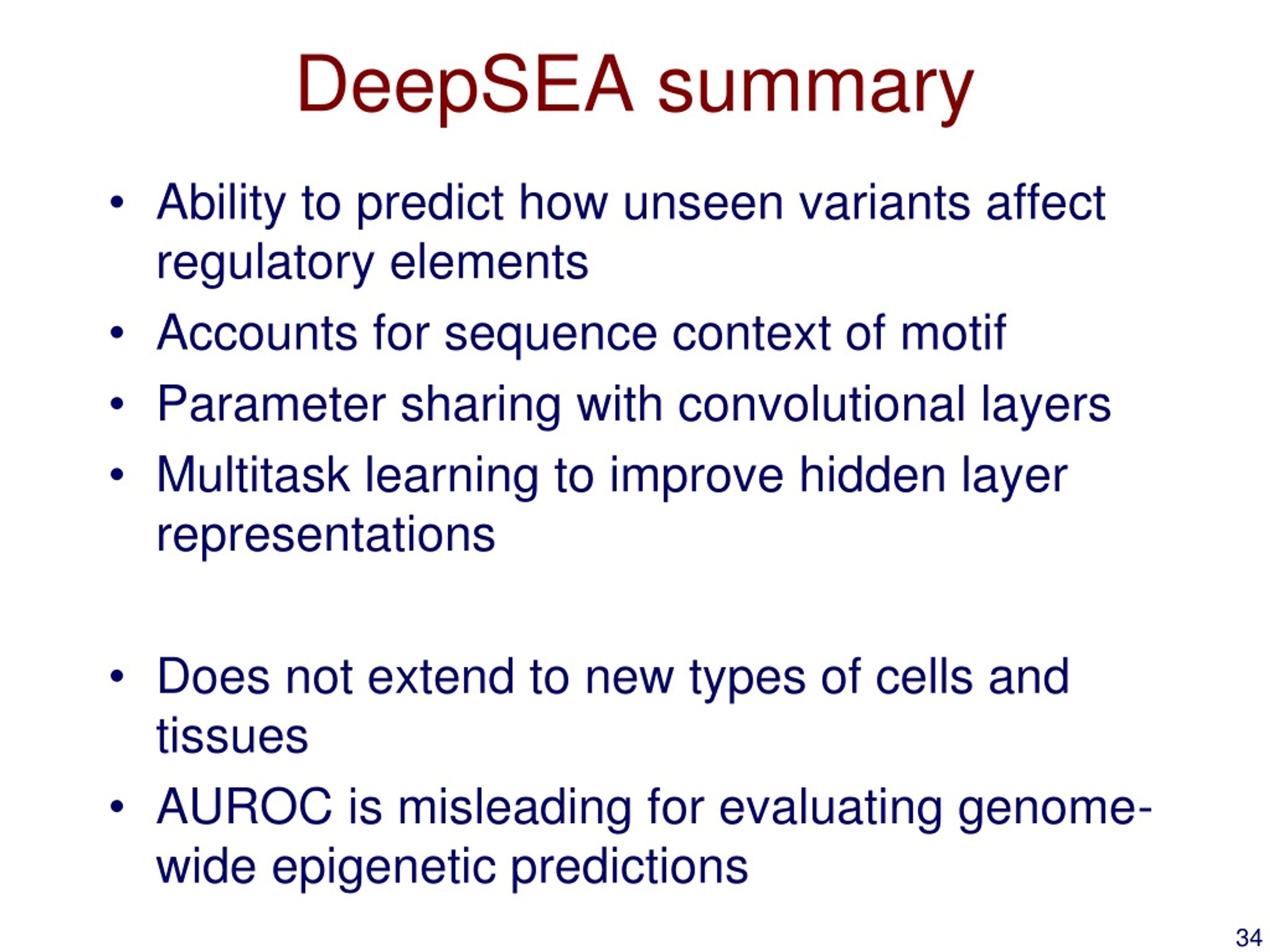 DeepSEA summary

• Ability to predict how unseen variants affect regulatory elements
• Accounts for sequence context of motif
• Parameter sharing with convolutional layers
• Multitask learning to improve hidden layer representations

• Does not extend to new types of cells and tissues
• AUROC is misleading for evaluating genome-wide epigenetic predictions

34